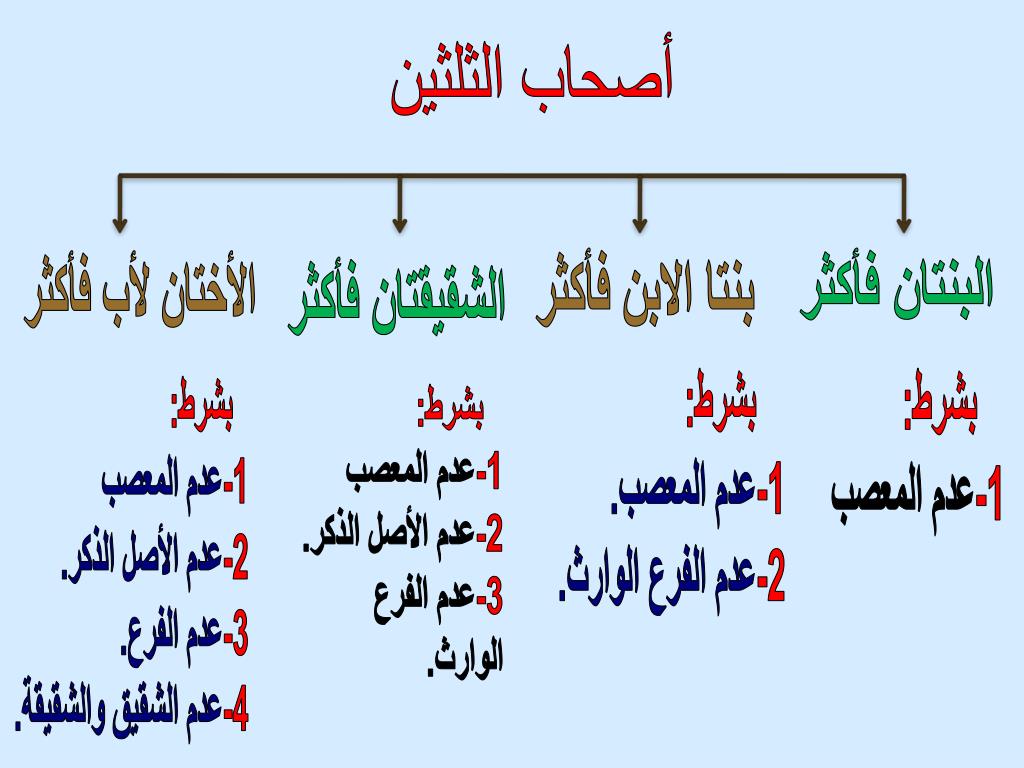 أصحاب الثلثين

البنتان فأكثر

بشرط:

1-عدم المعصب

بنتا الابن فأكثر

بشرط:

1-عدم المعصب.

2-عدم الفرع الوارث.

الشقيقتان فأكثر

بشرط:

1-عدم المعصب

2-عدم الأصل الذكر.

3-عدم الفرع الوارث.

الأختان لأب فأكثر

بشرط:

1-عدم المعصب

2-عدم الأصل الذكر.

3-عدم الفرع.

4-عدم الشقيق والشقيقة.